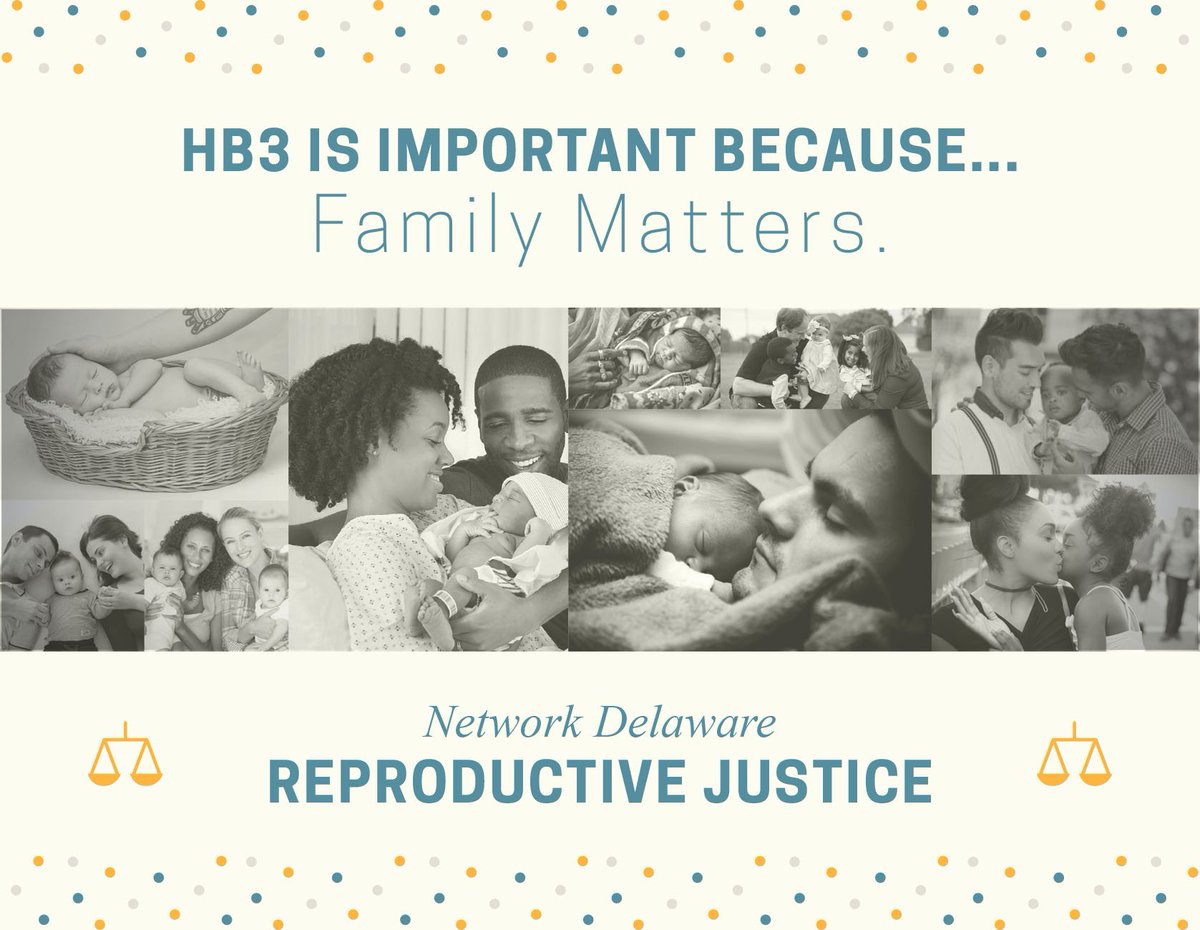 HB3 IS IMPORTANT BECAUSE...
Family Matters.

Network Delaware
REPRODUCTIVE JUSTICE